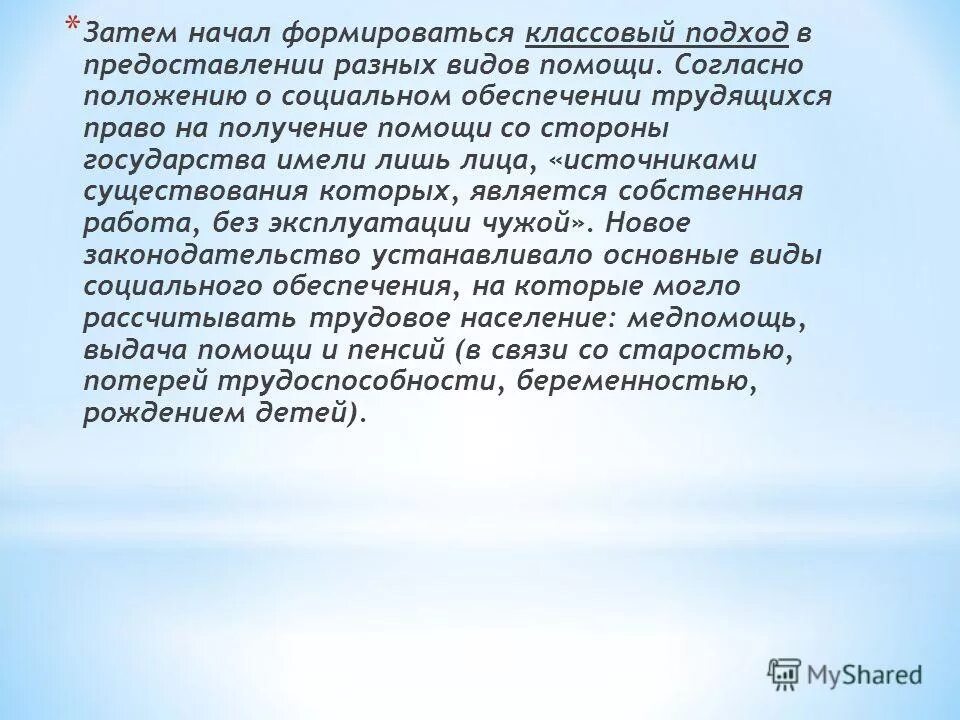 * Затем начал формироваться классовый подход в предоставлении разных видов помощи. Согласно положению о социальном обеспечении трудящихся право на получение помощи со стороны государства имели лишь лица, «источниками существования которых, является собственная работа, без эксплуатации чужой». Новое законодательство устанавливало основные виды социального обеспечения, на которые могло рассчитывать трудовое население: медпомощь, выдача помощи и пенсий (в связи со старостью, потерей трудоспособности, беременностью, рождением детей).

MyShared